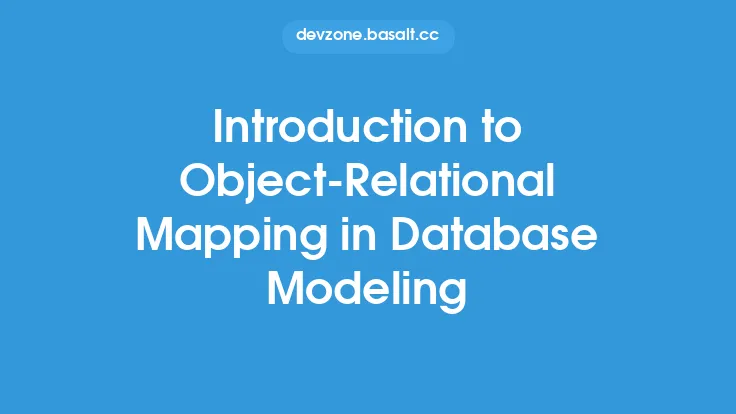 devzone.basalt.cc

Introduction to Object-Relational Mapping in Database Modeling